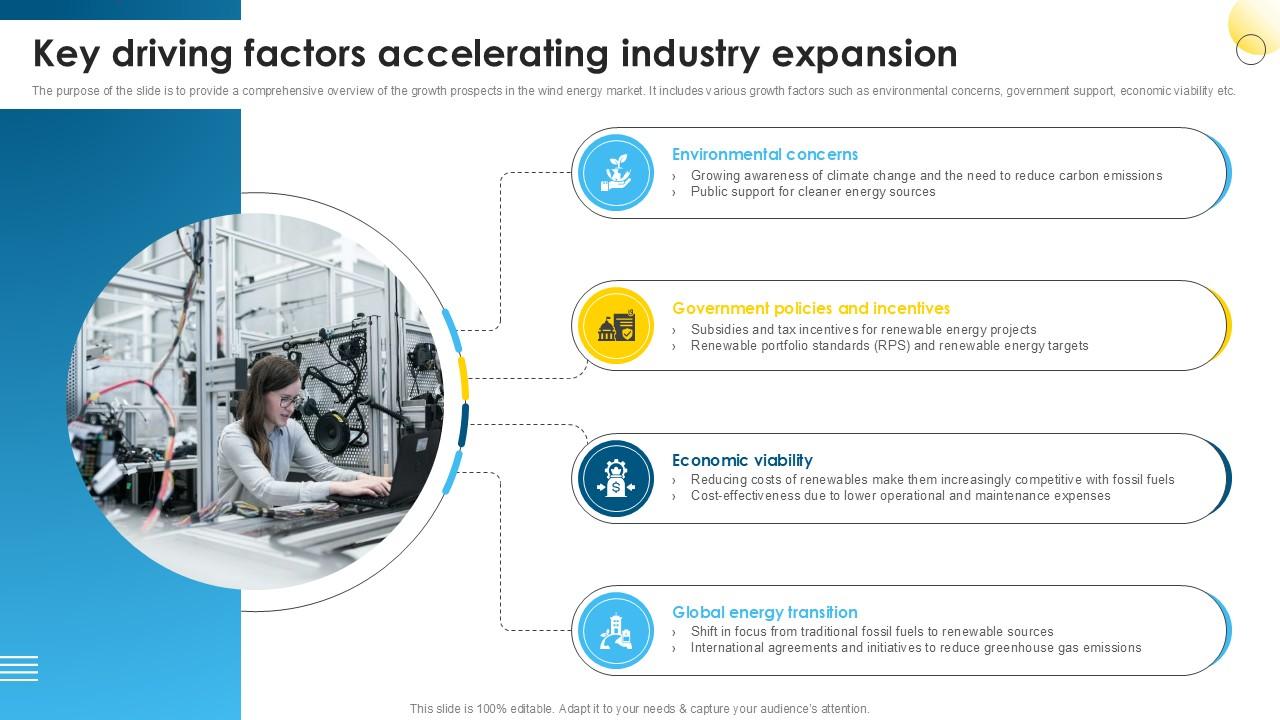 Key driving factors accelerating industry expansion

The purpose of the slide is to provide a comprehensive overview of the growth prospects in the wind energy market. It includes various growth factors such as environmental concerns, government support, economic viability etc.

Environmental concerns
› Growing awareness of climate change and the need to reduce carbon emissions
› Public support for cleaner energy sources

Government policies and incentives
› Subsidies and tax incentives for renewable energy projects
› Renewable portfolio standards (RPS) and renewable energy targets

Economic viability
› Reducing costs of renewables make them increasingly competitive with fossil fuels
› Cost-effectiveness due to lower operational and maintenance expenses

Global energy transition
› Shift in focus from traditional fossil fuels to renewable sources
› International agreements and initiatives to reduce greenhouse gas emissions

This slide is 100% editable. Adapt it to your needs & capture your audience's attention.